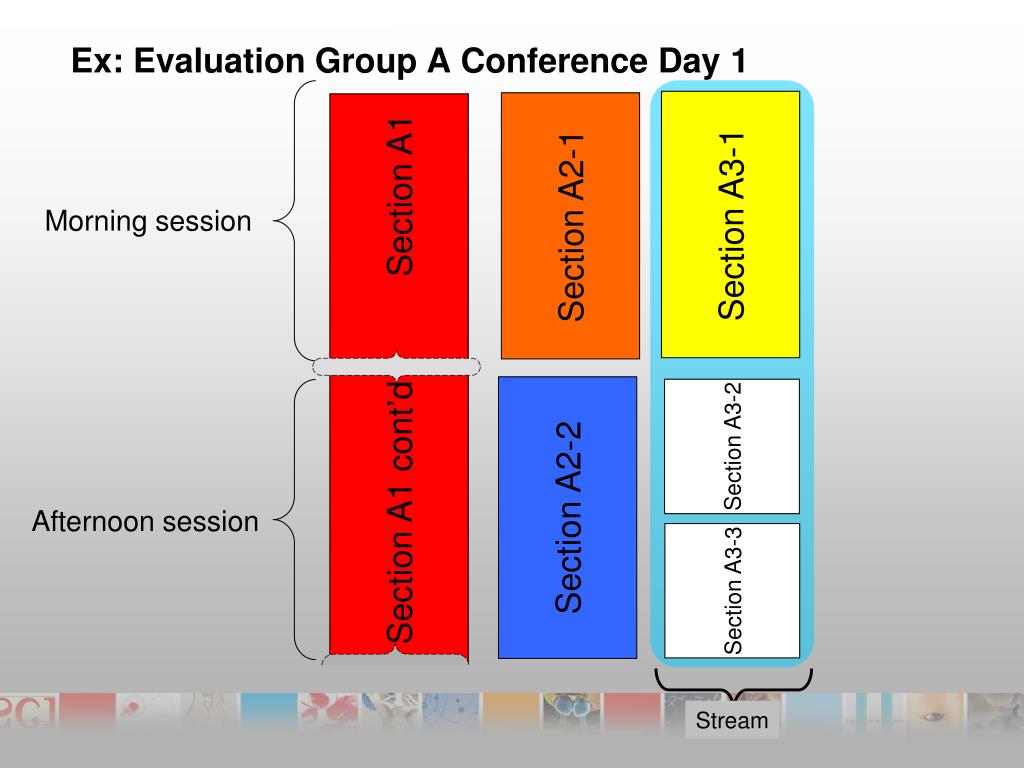 Ex: Evaluation Group A Conference Day 1

Morning session

Afternoon session

Section A1

Section A1 cont'd

Section A2-1

Section A2-2

Section A3-1

Section A3-2

Section A3-3

Stream